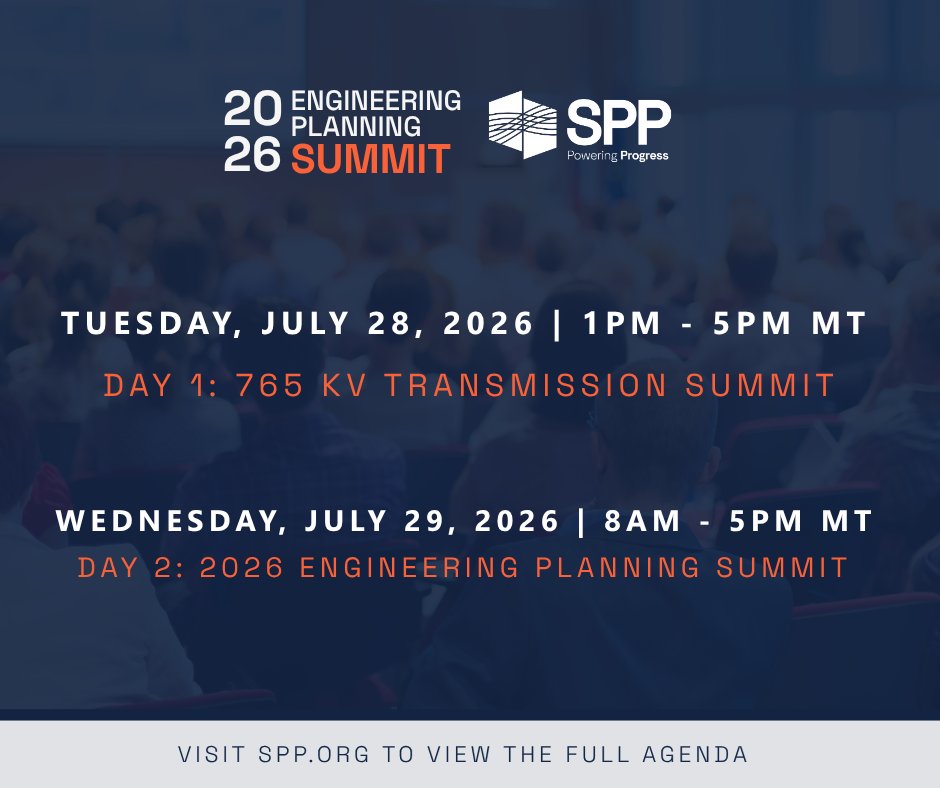 2026 ENGINEERING PLANNING SUMMIT

SPP
Powering Progress

TUESDAY, JULY 28, 2026 | 1PM - 5PM MT

DAY 1: 765 KV TRANSMISSION SUMMIT

WEDNESDAY, JULY 29, 2026 | 8AM - 5PM MT

DAY 2: 2026 ENGINEERING PLANNING SUMMIT

VISIT SPP.ORG TO VIEW THE FULL AGENDA